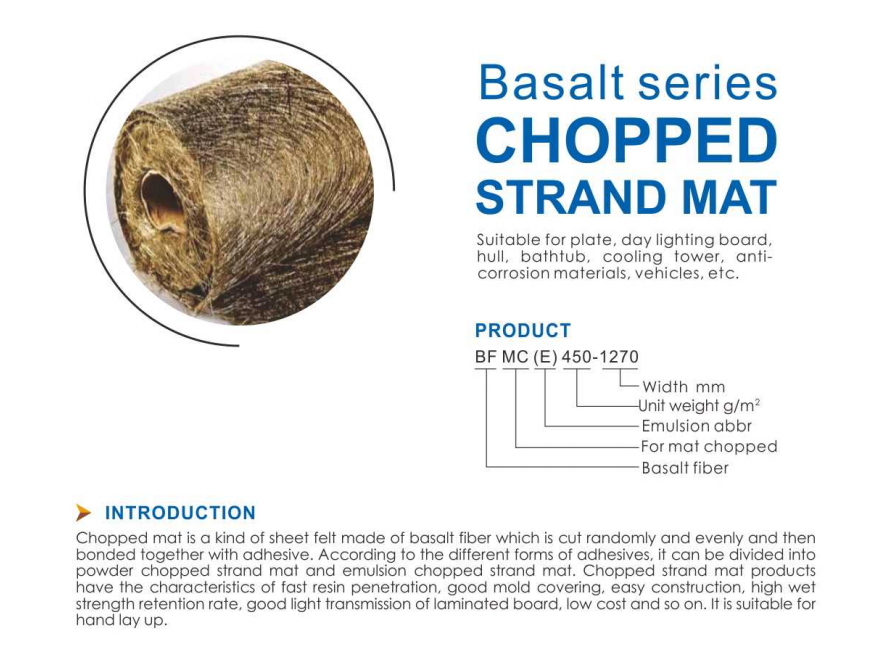 Basalt series
CHOPPED
STRAND MAT

Suitable for plate, day lighting board, hull, bathtub, cooling tower, anti-corrosion materials, vehicles, etc.

PRODUCT

BF MC (E) 450-1270

Width mm
Unit weight g/m$^2$
Emulsion abbr
For mat chopped
Basalt fiber

INTRODUCTION

Chopped mat is a kind of sheet felt made of basalt fiber which is cut randomly and evenly and then bonded together with adhesive. According to the different forms of adhesives, it can be divided into powder chopped strand mat and emulsion chopped strand mat. Chopped strand mat products have the characteristics of fast resin penetration, good mold covering, easy construction, high wet strength retention rate, good light transmission of laminated board, low cost and so on. It is suitable for hand lay up.